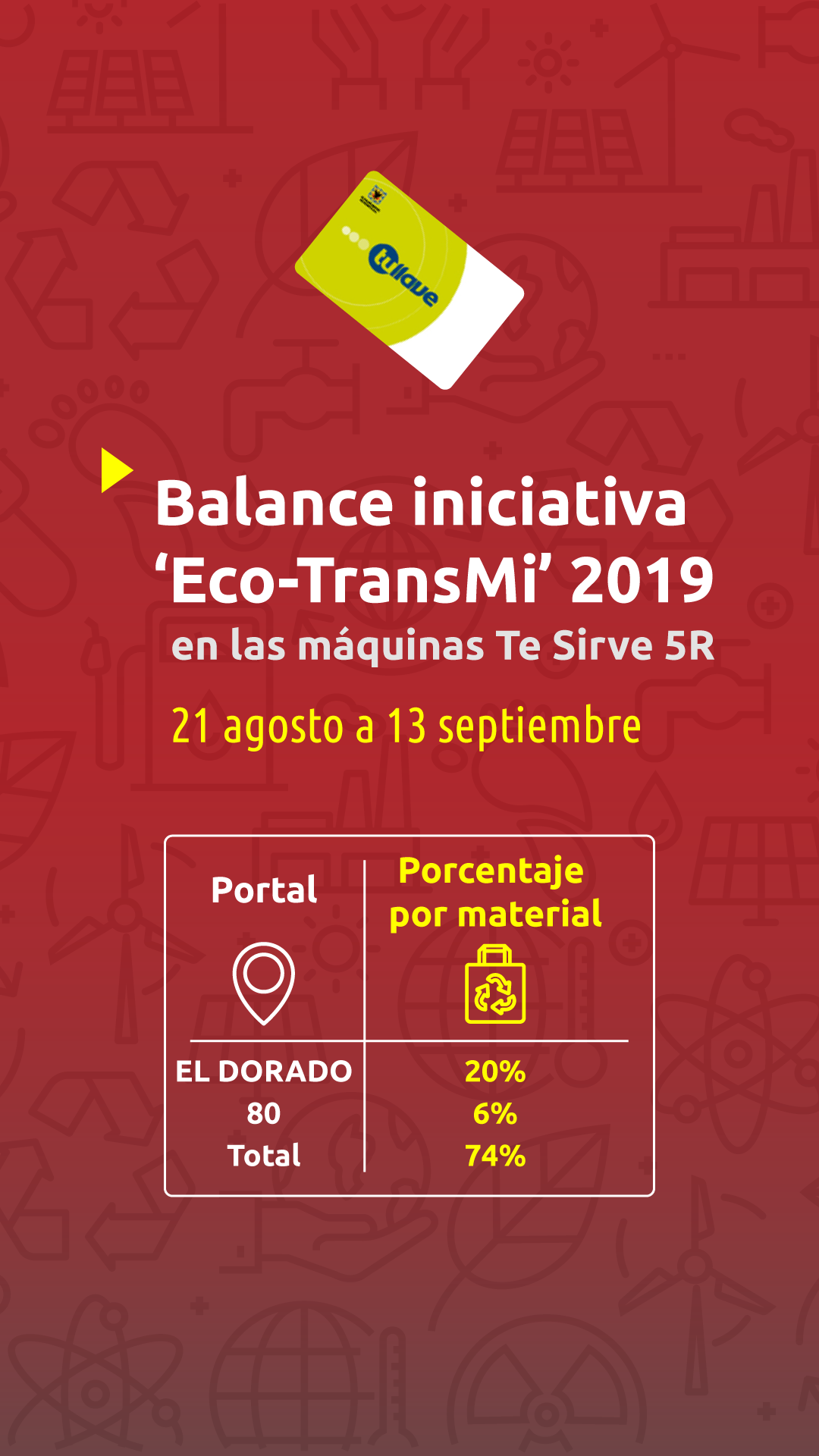 tullave

Balance iniciativa 'Eco-TransMi' 2019
en las máquinas Te Sirve 5R

21 agosto a 13 septiembre

| Portal | Porcentaje por material |
|---|---|
| EL DORADO | 20% |
| 80 | 6% |
| Total | 74% |